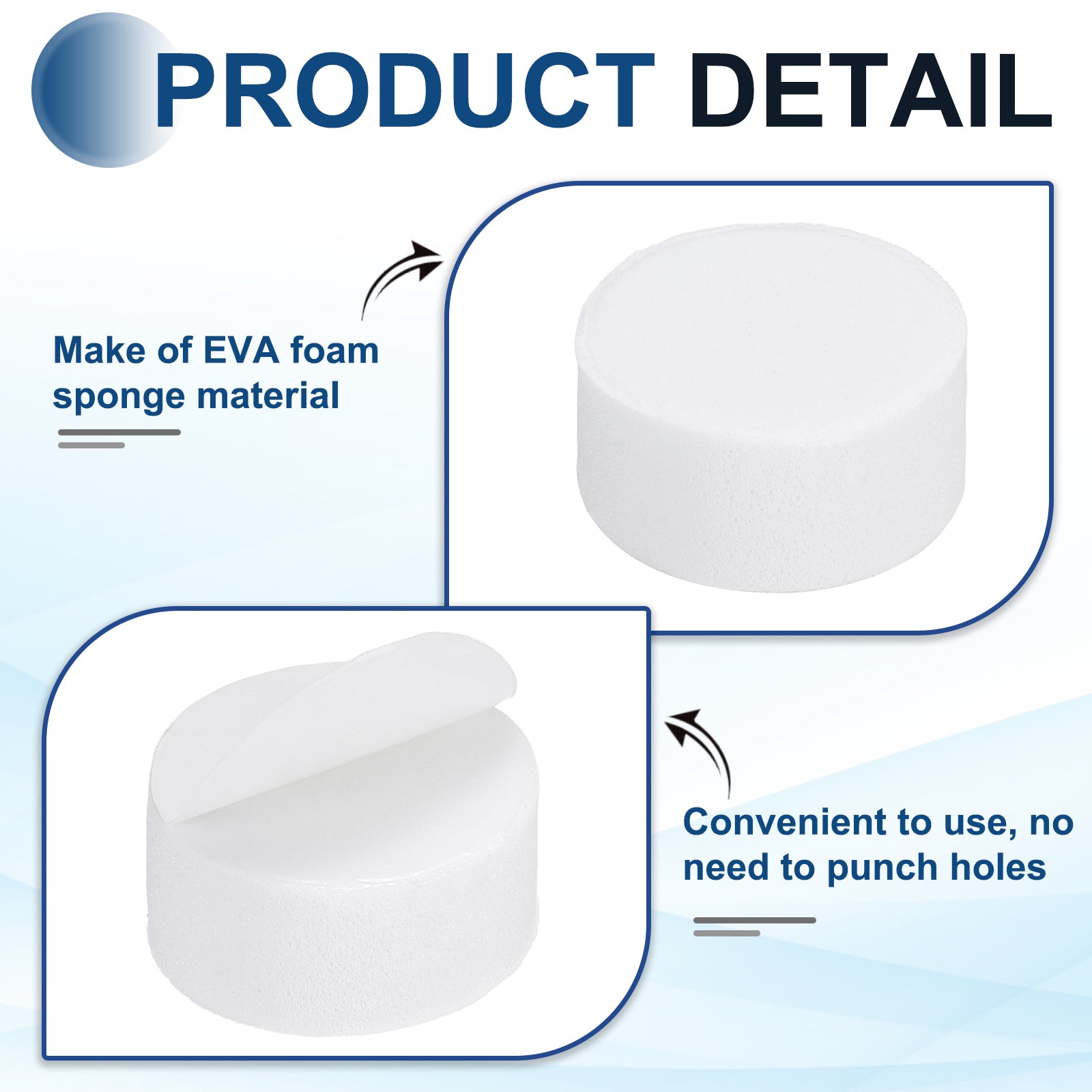 PRODUCT DETAIL

Make of EVA foam sponge material

Convenient to use, no need to punch holes